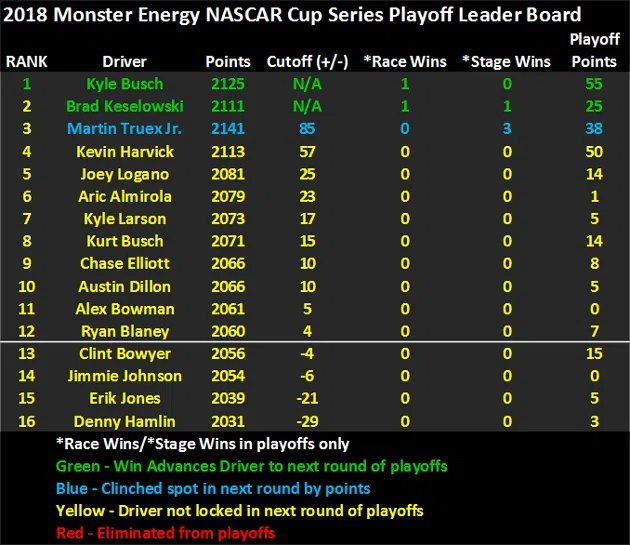 2018 Monster Energy NASCAR Cup Series Playoff Leader Board

| RANK | Driver | Points | Cutoff (+/-) | *Race Wins | *Stage Wins | Playoff Points |
|---|---|---|---|---|---|---|
| 1 | Kyle Busch | 2125 | N/A | 1 | 0 | 55 |
| 2 | Brad Keselowski | 2111 | N/A | 1 | 1 | 25 |
| 3 | Martin Truex Jr. | 2141 | 85 | 0 | 3 | 38 |
| 4 | Kevin Harvick | 2113 | 57 | 0 | 0 | 50 |
| 5 | Joey Logano | 2081 | 25 | 0 | 0 | 14 |
| 6 | Aric Almirola | 2079 | 23 | 0 | 0 | 1 |
| 7 | Kyle Larson | 2073 | 17 | 0 | 0 | 5 |
| 8 | Kurt Busch | 2071 | 15 | 0 | 0 | 14 |
| 9 | Chase Elliott | 2066 | 10 | 0 | 0 | 8 |
| 10 | Austin Dillon | 2066 | 10 | 0 | 0 | 5 |
| 11 | Alex Bowman | 2061 | 5 | 0 | 0 | 0 |
| 12 | Ryan Blaney | 2060 | 4 | 0 | 0 | 7 |
| 13 | Clint Bowyer | 2056 | -4 | 0 | 0 | 15 |
| 14 | Jimmie Johnson | 2054 | -6 | 0 | 0 | 0 |
| 15 | Erik Jones | 2039 | -21 | 0 | 0 | 5 |
| 16 | Denny Hamlin | 2031 | -29 | 0 | 0 | 3 |

*Race Wins/*Stage Wins in playoffs only
Green - Win Advances Driver to next round of playoffs
Blue - Clinched spot in next round by points
Yellow - Driver not locked in next round of playoffs
Red - Eliminated from playoffs